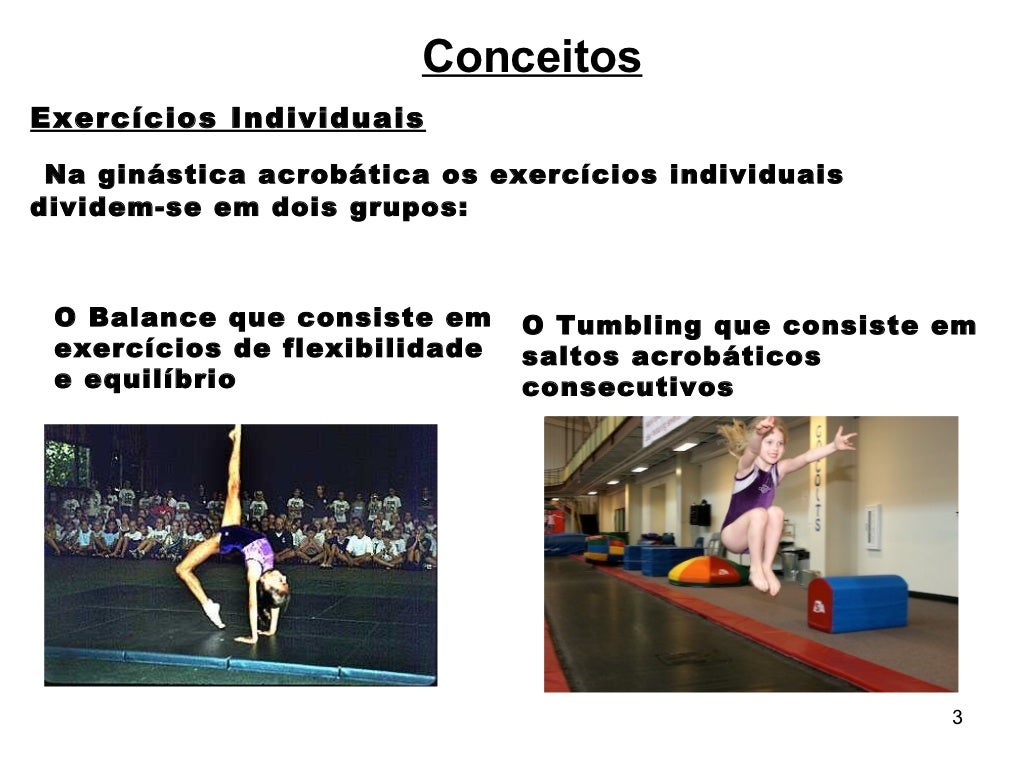 Conceitos

Exercícios Individuais

Na ginástica acrobática os exercícios individuais dividem-se em dois grupos:

O Balance que consiste em exercícios de flexibilidade e equilíbrio

O Tumbling que consiste em saltos acrobáticos consecutivos

3